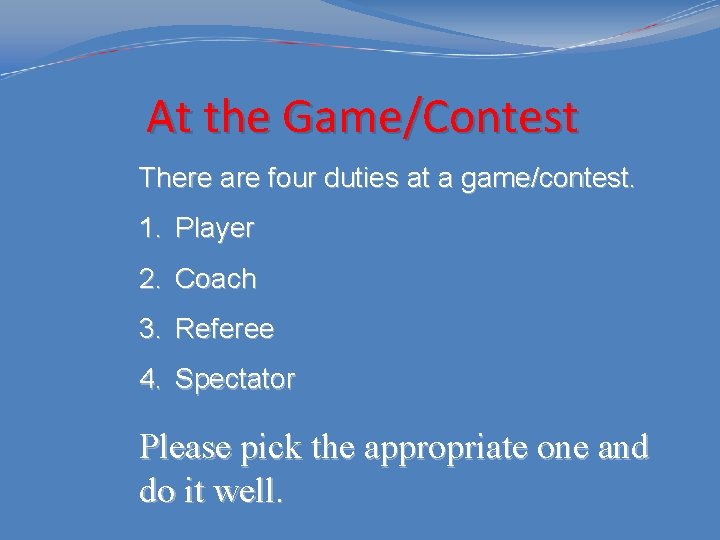 At the Game/Contest

There are four duties at a game/contest.

1. Player
2. Coach
3. Referee
4. Spectator

Please pick the appropriate one and do it well.